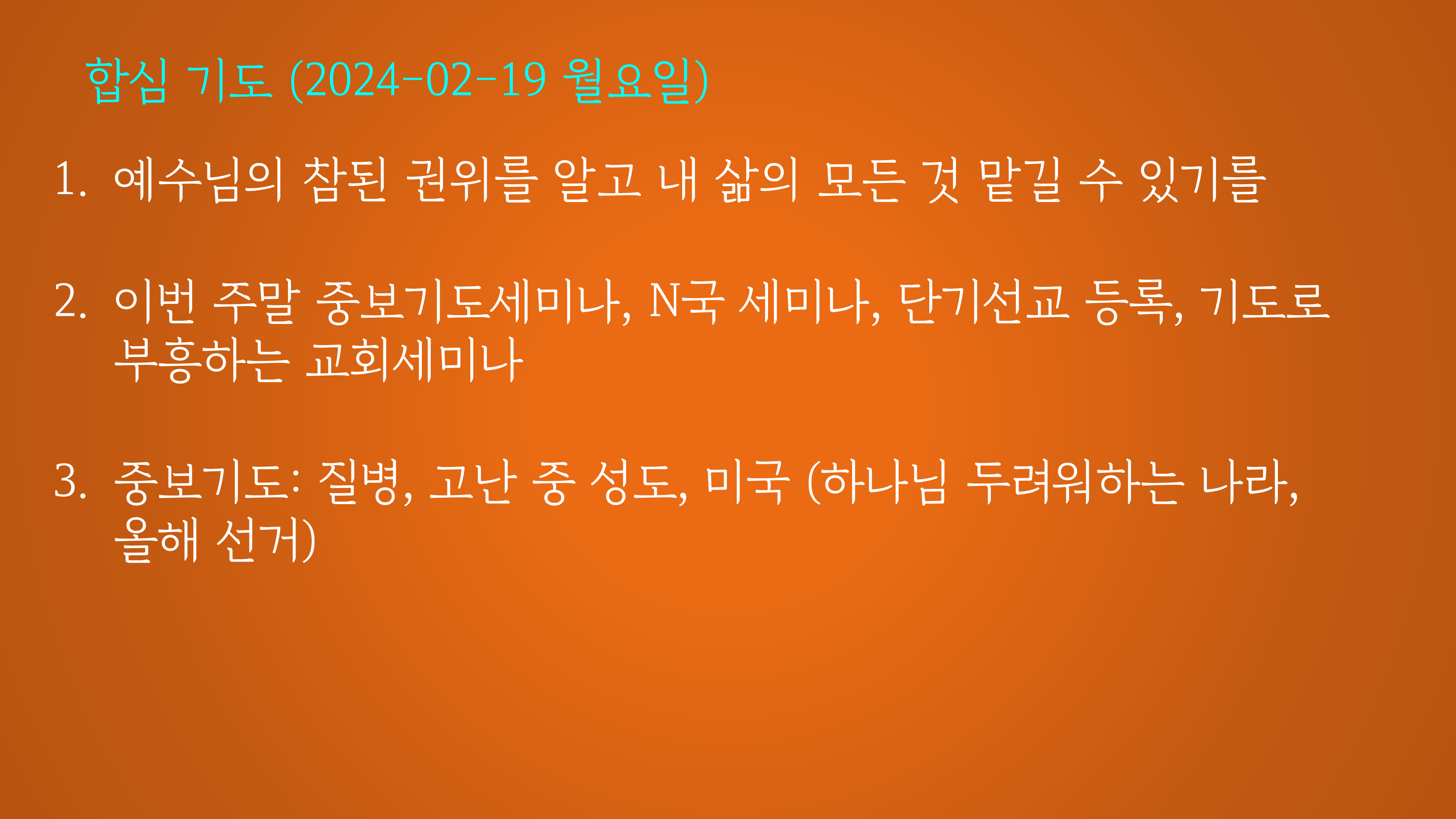 합심 기도 (2024-02-19 월요일)

1. 예수님의 참된 권위를 알고 내 삶의 모든 것 맡길 수 있기를

2. 이번 주말 중보기도세미나, N국 세미나, 단기선교 등록, 기도로 부흥하는 교회세미나

3. 중보기도: 질병, 고난 중 성도, 미국 (하나님 두려워하는 나라, 올해 선거)